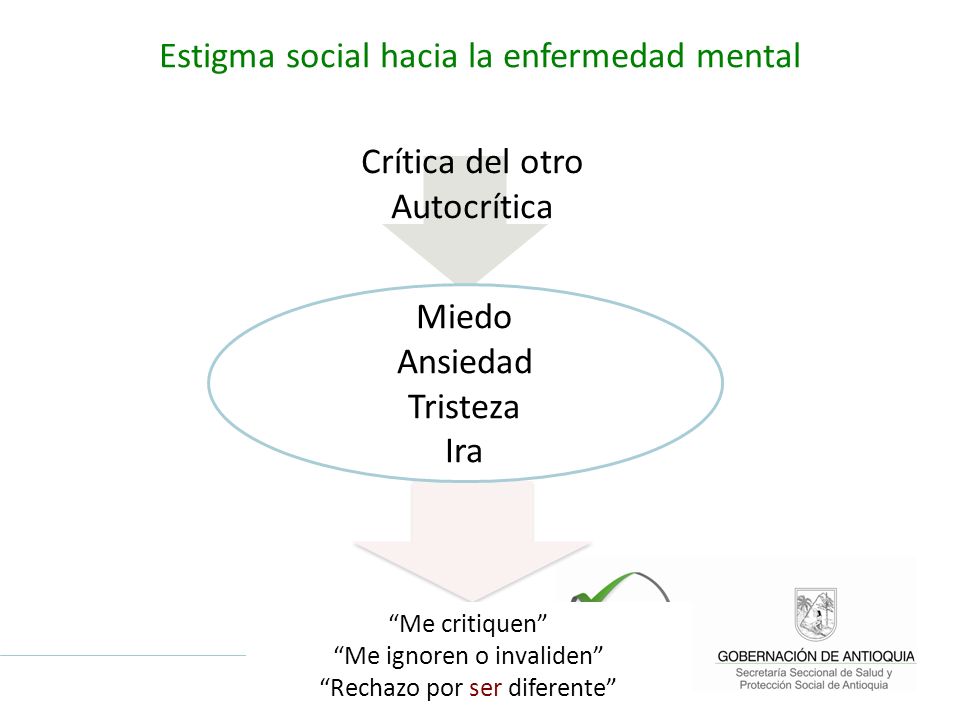 Estigma social hacia la enfermedad mental

Crítica del otro
Autocrítica

Miedo
Ansiedad
Tristeza
Ira

“Me critiquen”
“Me ignoren o invaliden”
“Rechazo por ser diferente”

GOBERNACIÓN DE ANTIOQUIA
Secretaría Seccional de Salud y Protección Social de Antioquia